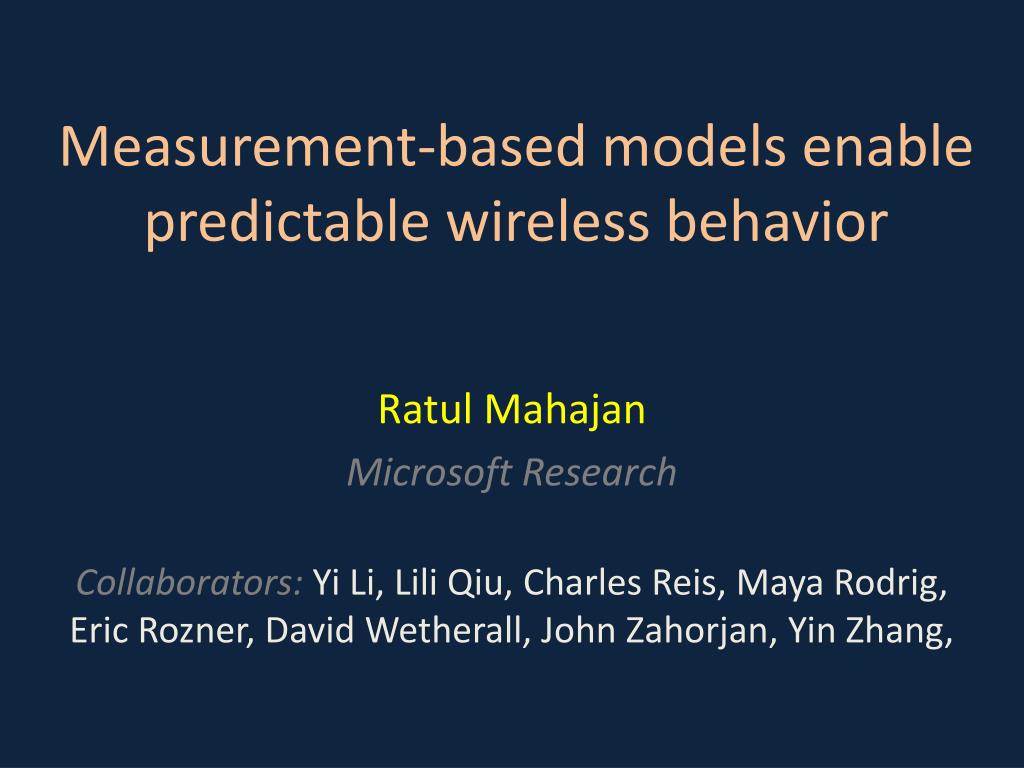 Measurement-based models enable predictable wireless behavior

Ratul Mahajan

Microsoft Research

Collaborators: Yi Li, Lili Qiu, Charles Reis, Maya Rodrig, Eric Rozner, David Wetherall, John Zahorjan, Yin Zhang,